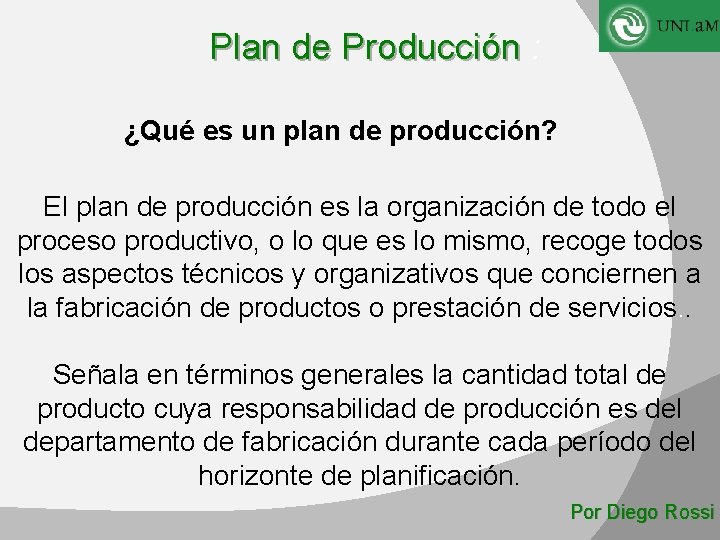 UNLaM

Plan de Producción :

¿Qué es un plan de producción?

El plan de producción es la organización de todo el proceso productivo, o lo que es lo mismo, recoge todos los aspectos técnicos y organizativos que conciernen a la fabricación de productos o prestación de servicios..

Señala en términos generales la cantidad total de producto cuya responsabilidad de producción es del departamento de fabricación durante cada período del horizonte de planificación.

Por Diego Rossi